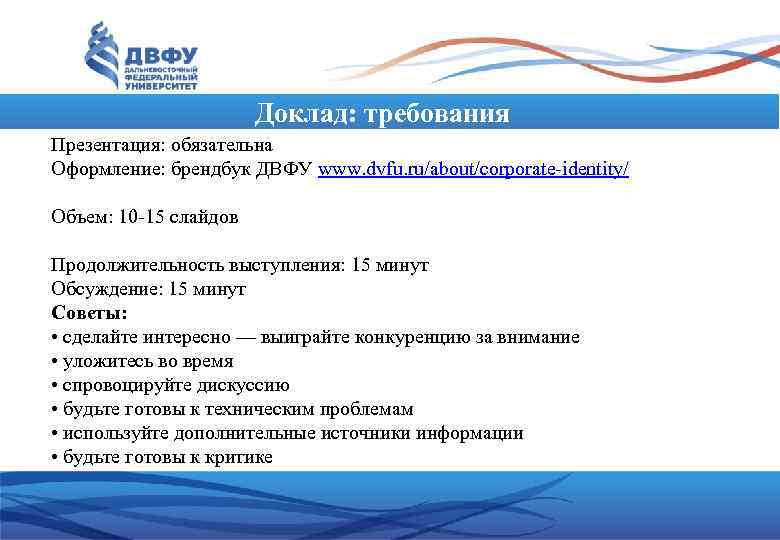 ДВФУ
ДАЛЬНЕВОСТОЧНЫЙ ФЕДЕРАЛЬНЫЙ УНИВЕРСИТЕТ

Доклад: требования

Презентация: обязательна
Оформление: брендбук ДВФУ www.dvfu.ru/about/corporate-identity/

Объем: 10-15 слайдов

Продолжительность выступления: 15 минут
Обсуждение: 15 минут
Советы:
• сделайте интересно — выиграйте конкуренцию за внимание
• уложитесь во время
• спровоцируйте дискуссию
• будьте готовы к техническим проблемам
• используйте дополнительные источники информации
• будьте готовы к критике